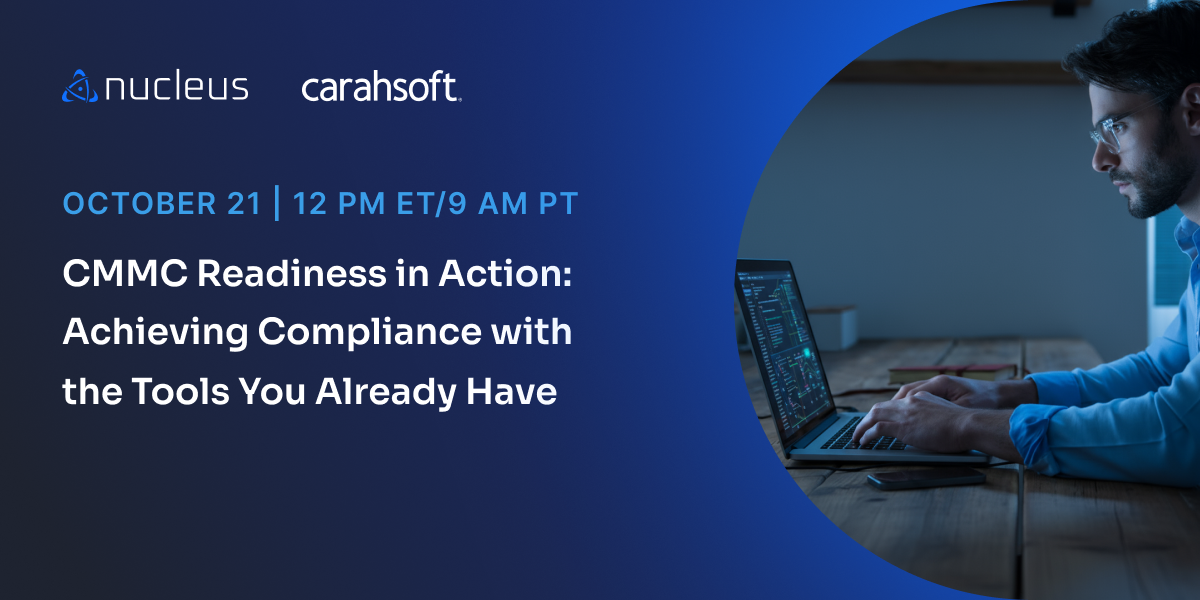 nucleus carahsoft.

OCTOBER 21 | 12 PM ET/9 AM PT

CMMC Readiness in Action: Achieving Compliance with the Tools You Already Have